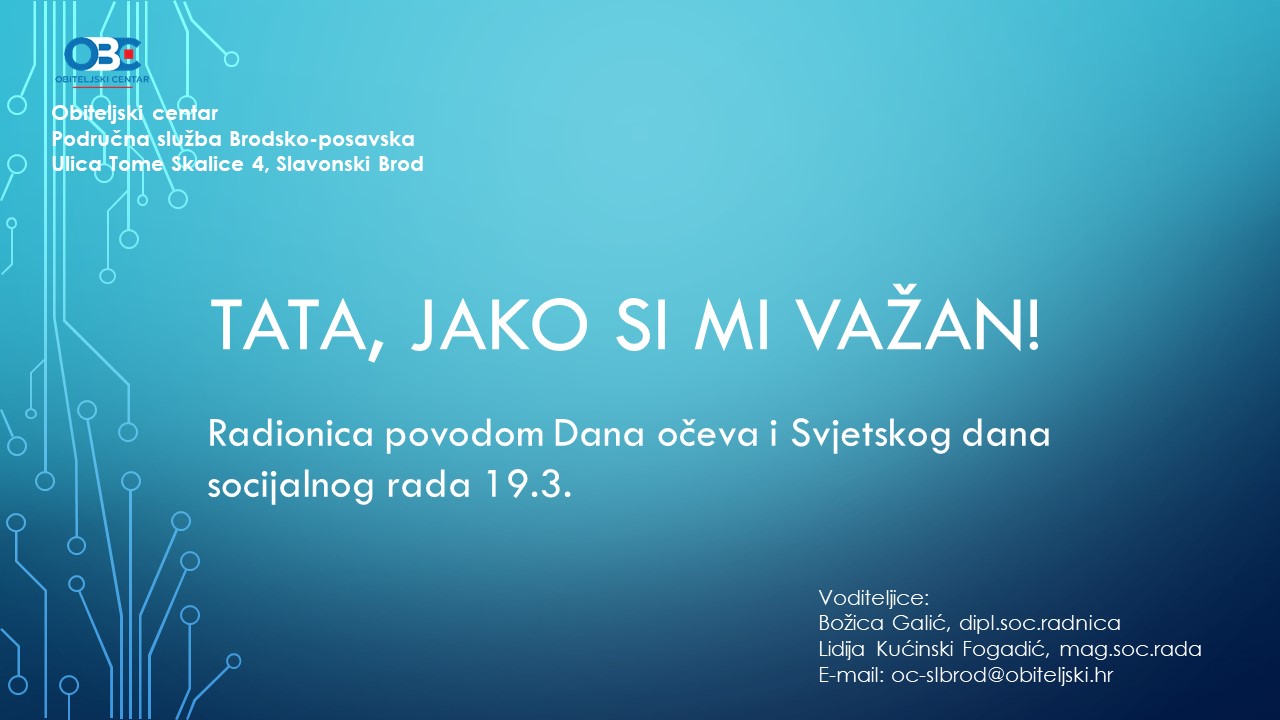 OBC
OBITELJSKI CENTAR

Obiteljski centar
Područna služba Brodsko-posavska
Ulica Tome Skalice 4, Slavonski Brod

TATA, JAKO SI MI VAŽAN!

Radionica povodom Dana očeva i Svjetskog dana socijalnog rada 19.3.

Voditeljice:
Božica Galić, dipl.soc.radnica
Lidija Kućinski Fogadić, mag.soc.rada
E-mail: oc-slbrod@obiteljski.hr